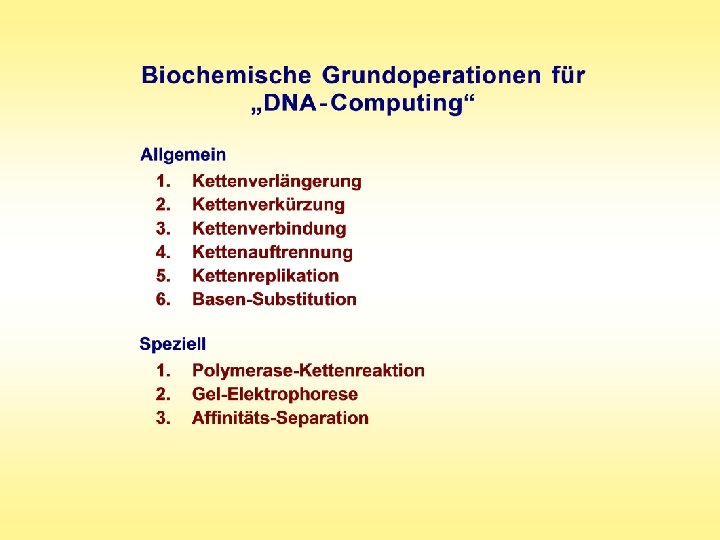 Biochemische Grundoperationen für „DNA-Computing“

Allgemein

1. Kettenverlängerung
2. Kettenverkürzung
3. Kettenverbindung
4. Kettenauftrennung
5. Kettenreplikation
6. Basen-Substitution

Speziell

1. Polymerase-Kettenreaktion
2. Gel-Elektrophorese
3. Affinitäts-Separation